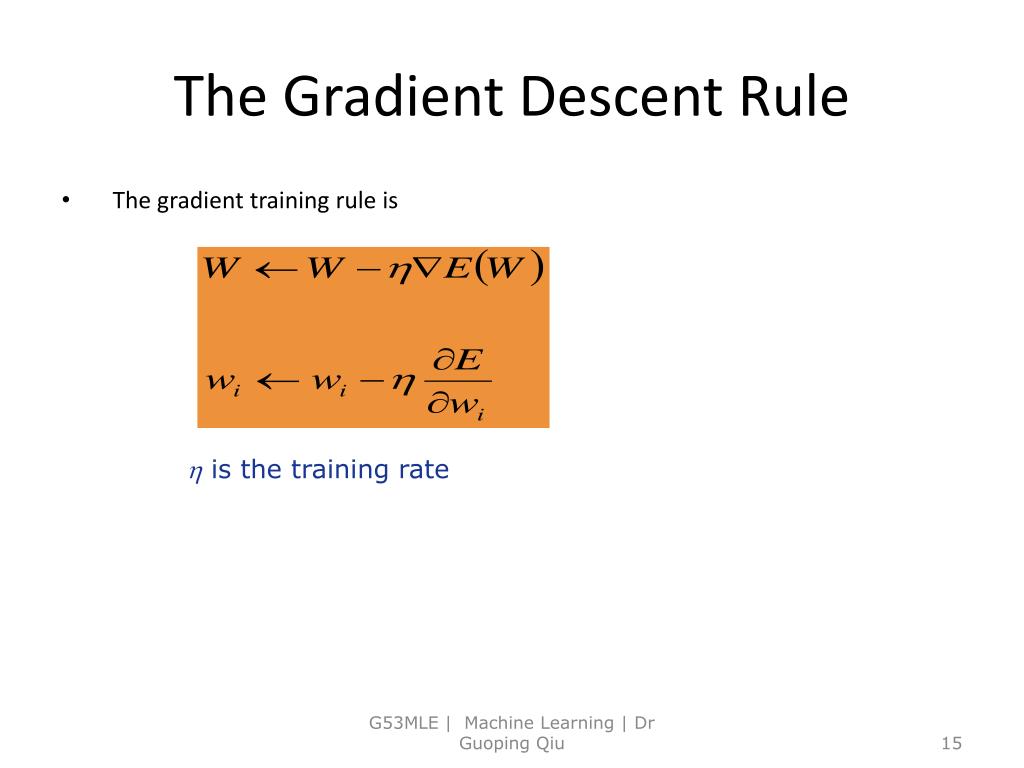 The Gradient Descent Rule

• The gradient training rule is

$W \leftarrow W - \eta \nabla E(W)$

$w_i \leftarrow w_i - \eta \frac{\partial E}{\partial w_i}$

$\eta$ is the training rate

G53MLE | Machine Learning | Dr Guoping Qiu

15